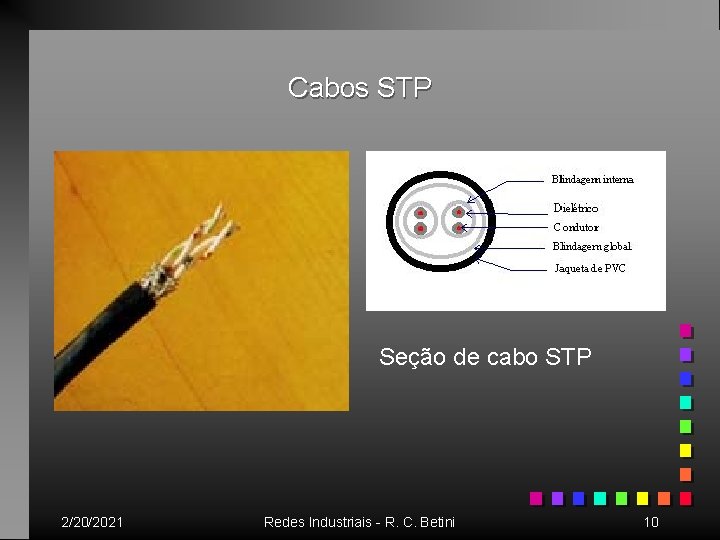 Cabos STP

Blindagem interna
Dielétrico
Condutor
Blindagem global
Jaqueta de PVC

Seção de cabo STP

2/20/2021

Redes Industriais - R. C. Betini

10